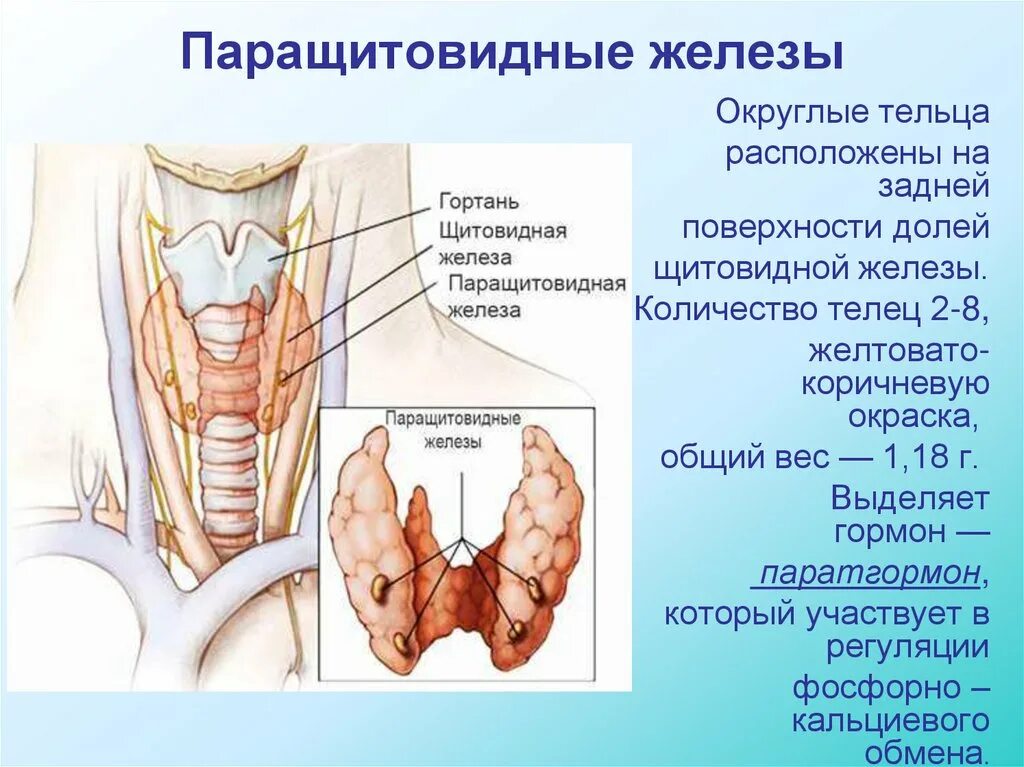 Паращитовидные железы

Гортань

Щитовидная железа

Паращитовидная железа

Паращитовидные железы

Округлые тельца расположены на задней поверхности долей щитовидной железы. Количество телец 2-8, желтовато-коричневую окраска, общий вес — 1,18 г. Выделяет гормон — паратгормон, который участвует в регуляции фосфорно – кальциевого обмена.